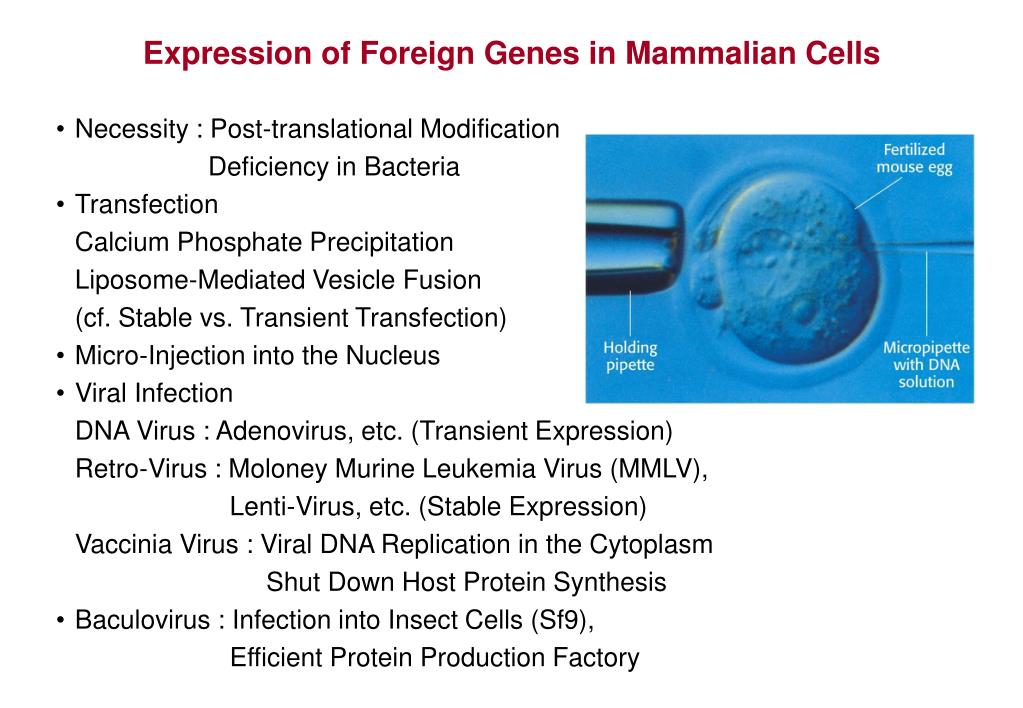 Expression of Foreign Genes in Mammalian Cells

• Necessity : Post-translational Modification
Deficiency in Bacteria
• Transfection
Calcium Phosphate Precipitation
Liposome-Mediated Vesicle Fusion
(cf. Stable vs. Transient Transfection)
• Micro-Injection into the Nucleus
• Viral Infection
DNA Virus : Adenovirus, etc. (Transient Expression)
Retro-Virus : Moloney Murine Leukemia Virus (MMLV),
Lenti-Virus, etc. (Stable Expression)
Vaccinia Virus : Viral DNA Replication in the Cytoplasm
Shut Down Host Protein Synthesis
• Baculovirus : Infection into Insect Cells (Sf9),
Efficient Protein Production Factory

Fertilized mouse egg

Holding pipette

Micropipette with DNA solution